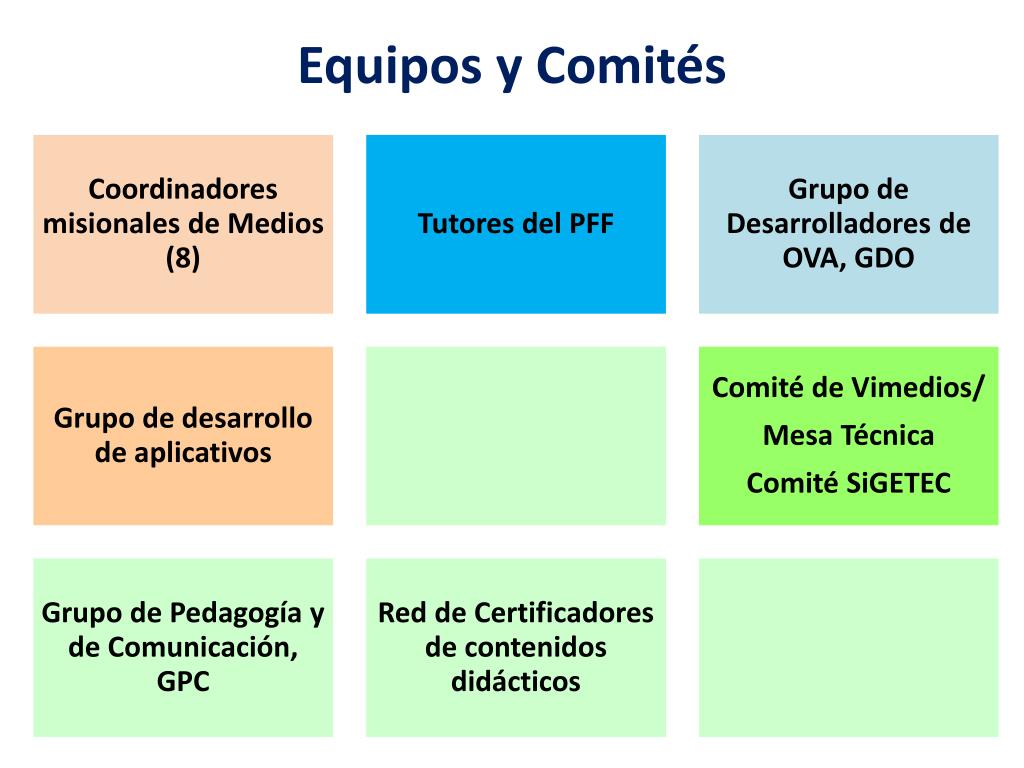 Equipos y Comités

Coordinadores misionales de Medios (8)

Tutores del PFF

Grupo de Desarrolladores de OVA, GDO

Grupo de desarrollo de aplicativos

Comité de Vimedios/

Mesa Técnica

Comité SiGETEC

Grupo de Pedagogía y de Comunicación, GPC

Red de Certificadores de contenidos didácticos